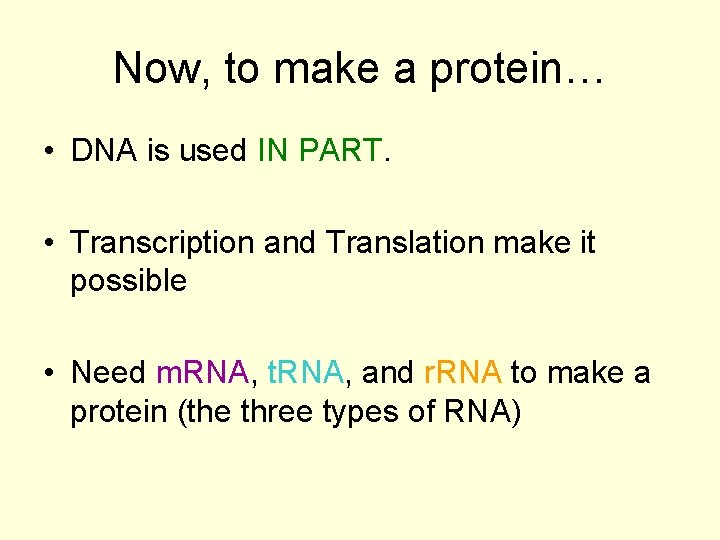 Now, to make a protein…

• DNA is used IN PART.

• Transcription and Translation make it possible

• Need mRNA, tRNA, and rRNA to make a protein (the three types of RNA)